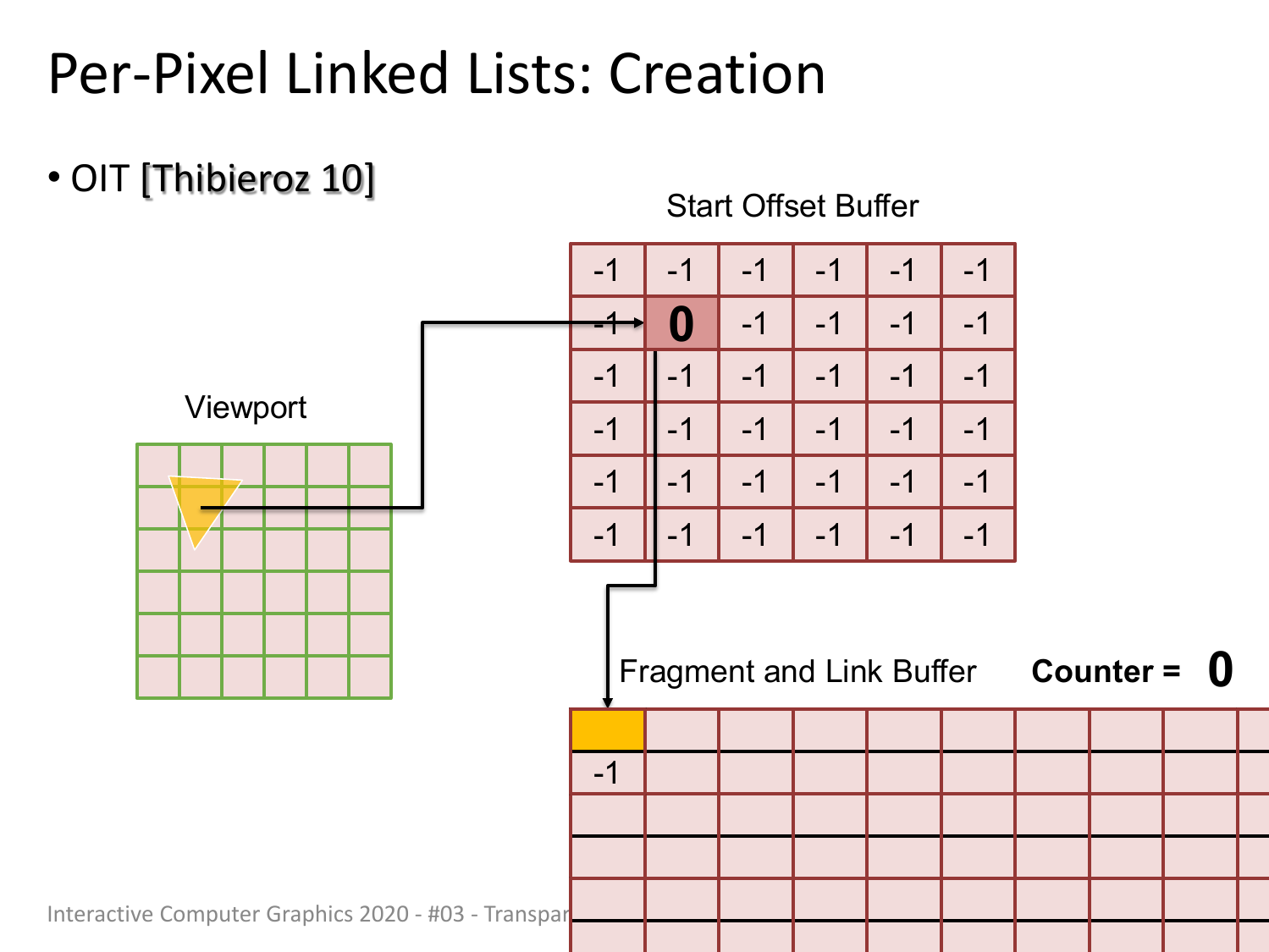 Per-Pixel Linked Lists: Creation

• OIT [Thibieroz 10]

Start Offset Buffer

| -1 | -1 | -1 | -1 | -1 | -1 |
|---|---|---|---|---|---|
| -1 | 0 | -1 | -1 | -1 | -1 |
| -1 | -1 | -1 | -1 | -1 | -1 |
| -1 | -1 | -1 | -1 | -1 | -1 |
| -1 | -1 | -1 | -1 | -1 | -1 |
| -1 | -1 | -1 | -1 | -1 | -1 |

Viewport

Fragment and Link Buffer

Counter = 0

-1

Interactive Computer Graphics 2020 - #03 - Transpar